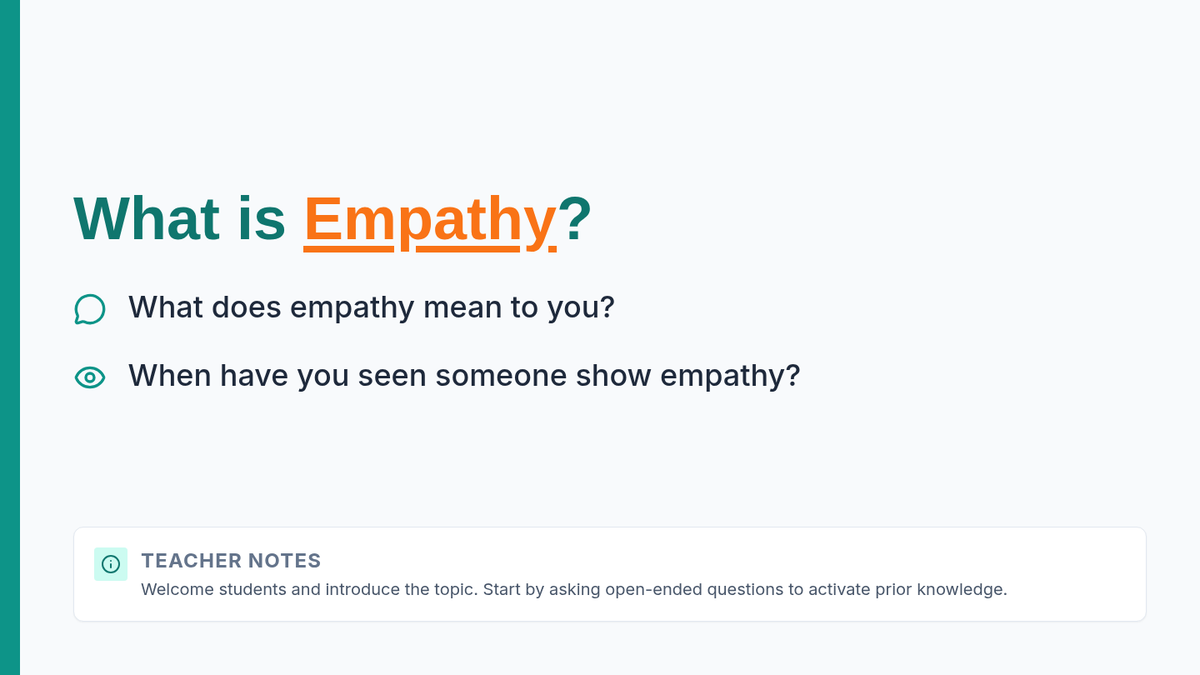 What is Empathy?

What does empathy mean to you?

When have you seen someone show empathy?

TEACHER NOTES
Welcome students and introduce the topic. Start by asking open-ended questions to activate prior knowledge.